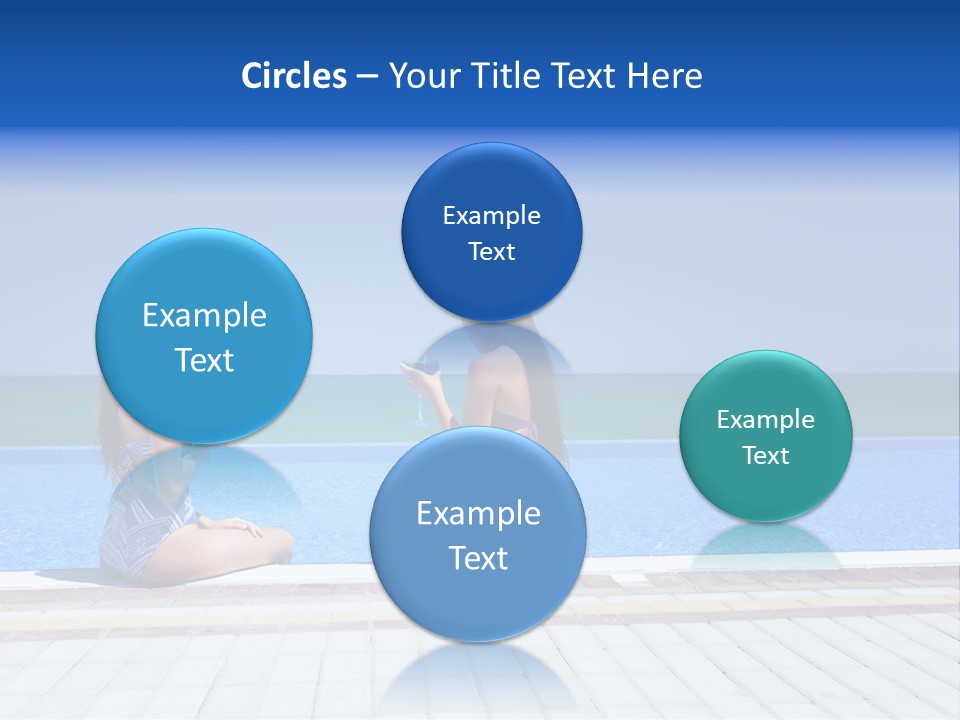 Circles – Your Title Text Here

Example Text

Example Text

Example Text

Example Text